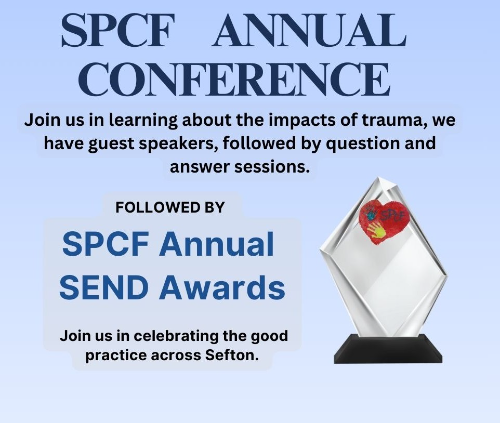 SPCF ANNUAL CONFERENCE

Join us in learning about the impacts of trauma, we have guest speakers, followed by question and answer sessions.

FOLLOWED BY

SPCF Annual SEND Awards

Join us in celebrating the good practice across Sefton.

SPCF